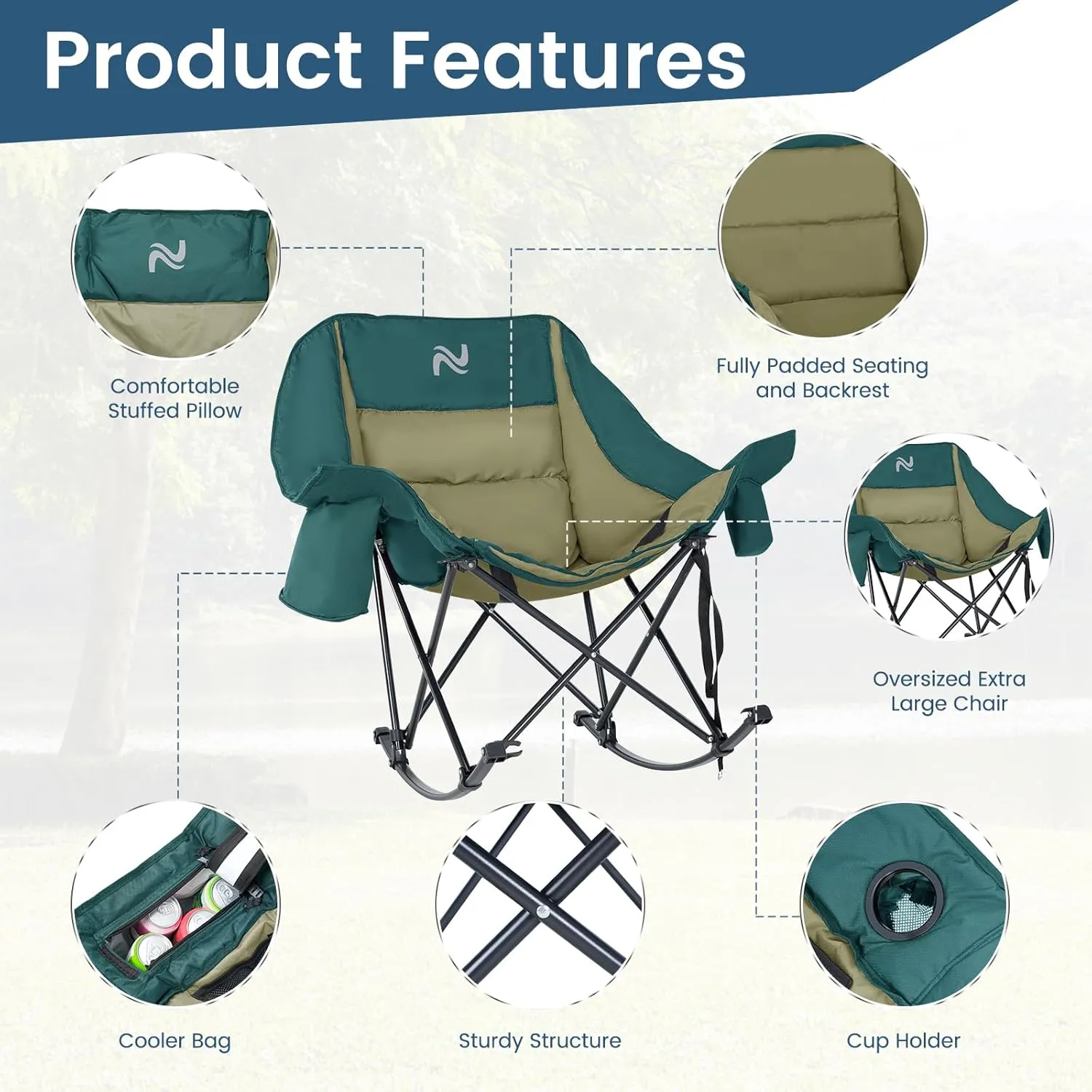 Product Features

Comfortable Stuffed Pillow

Fully Padded Seating and Backrest

Oversized Extra Large Chair

Cooler Bag

Sturdy Structure

Cup Holder